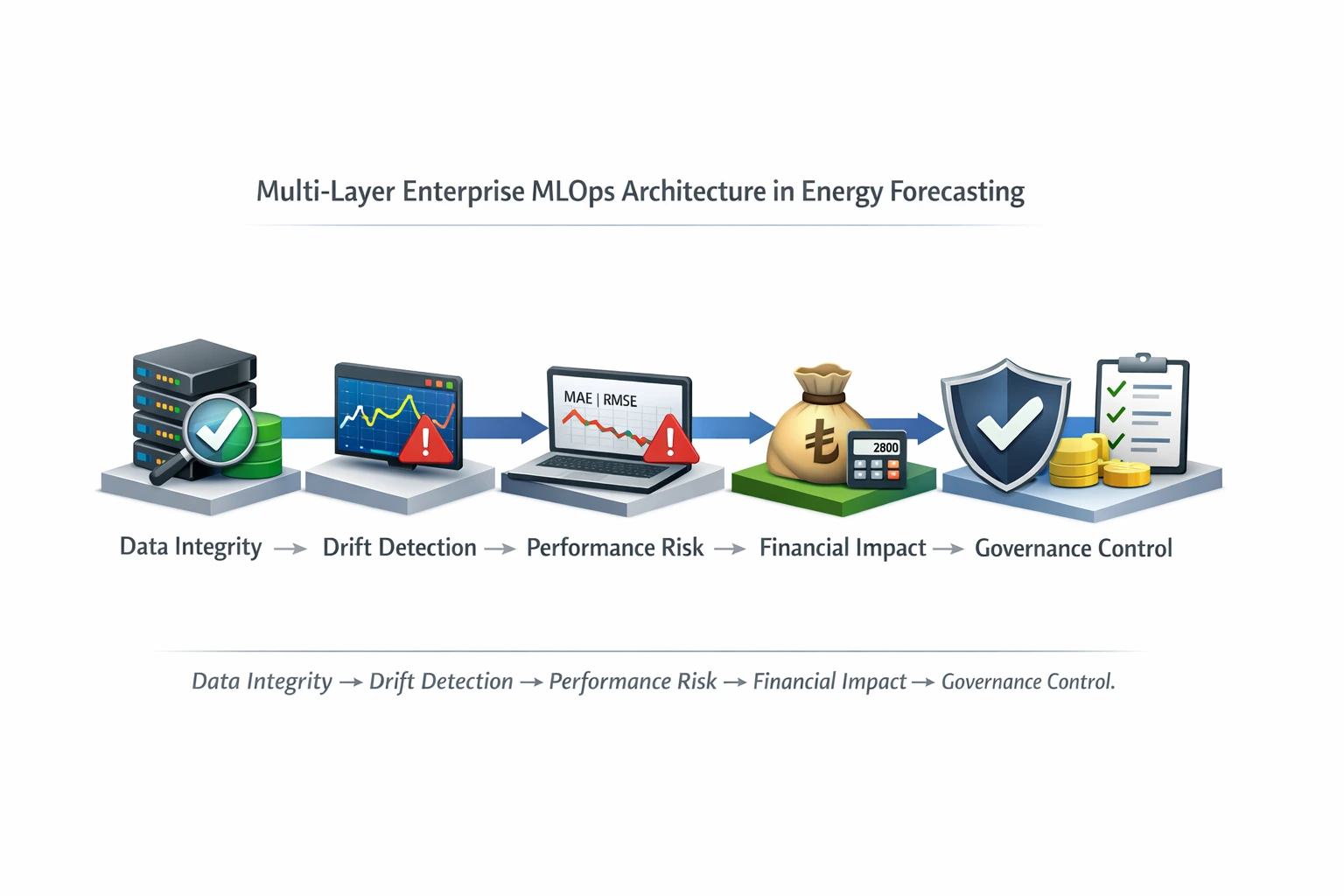 Multi-Layer Enterprise MLOps Architecture in Energy Forecasting

MAE | RMSE

₺

2800

Data Integrity → Drift Detection → Performance Risk → Financial Impact → Governance Control

Data Integrity → Drift Detection → Performance Risk → Financial Impact → Governance Control.